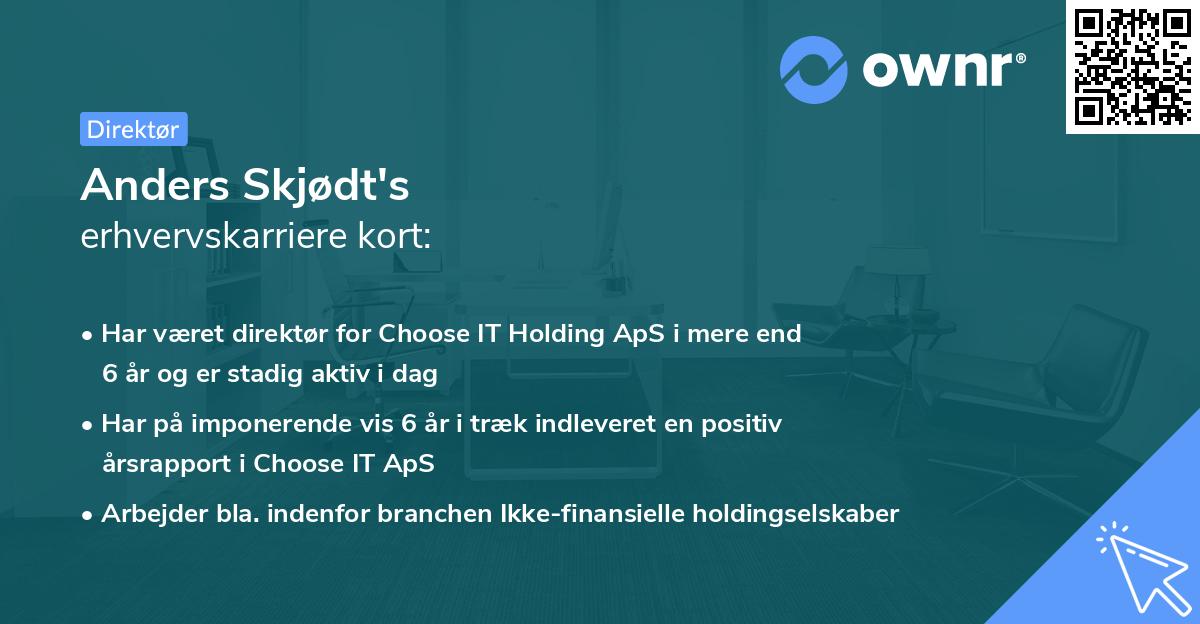 ownr®

Direktør

Anders Skjødt's
erhvervskarriere kort:

• Har været direktør for Choose IT Holding ApS i mere end 6 år og er stadig aktiv i dag

• Har på imponerende vis 6 år i træk indleveret en positiv årsrapport i Choose IT ApS

• Arbejder bla. indenfor branchen Ikke-finansielle holdingselskaber